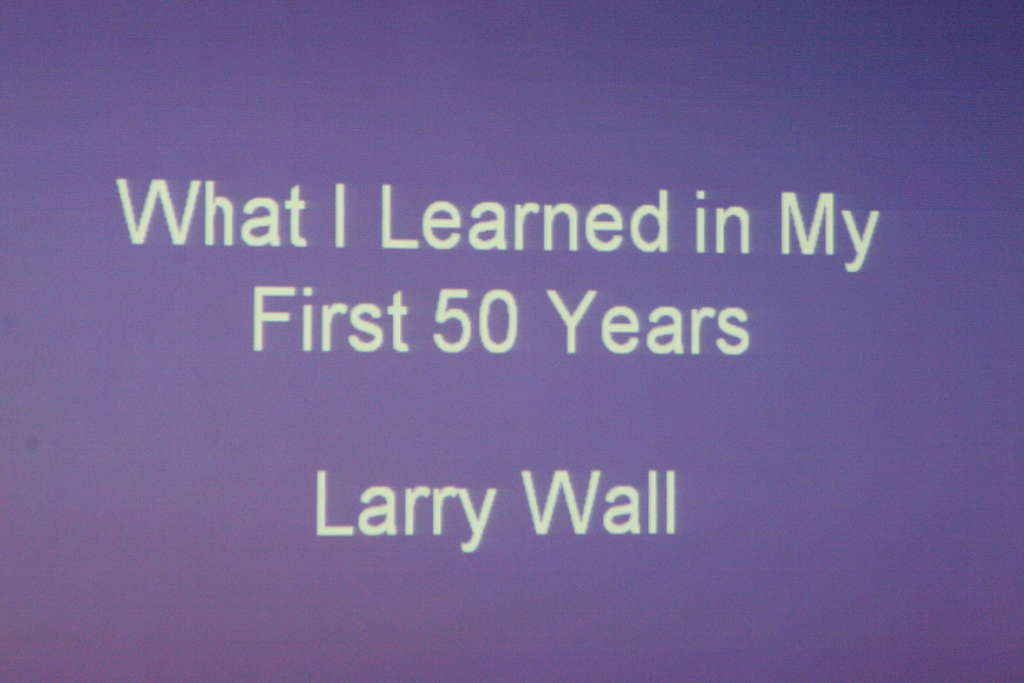 What I Learned in My First 50 Years

Larry Wall